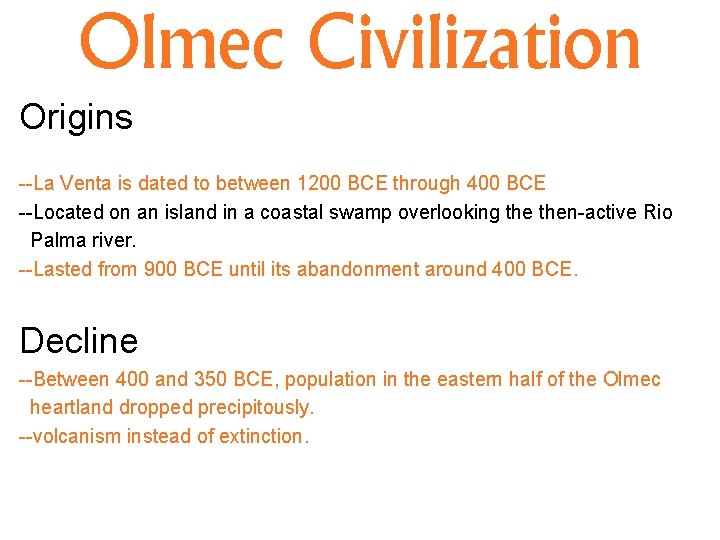 Olmec Civilization

Origins

--La Venta is dated to between 1200 BCE through 400 BCE

--Located on an island in a coastal swamp overlooking the then-active Rio Palma river.

--Lasted from 900 BCE until its abandonment around 400 BCE.

Decline

--Between 400 and 350 BCE, population in the eastern half of the Olmec heartland dropped precipitously.

--volcanism instead of extinction.